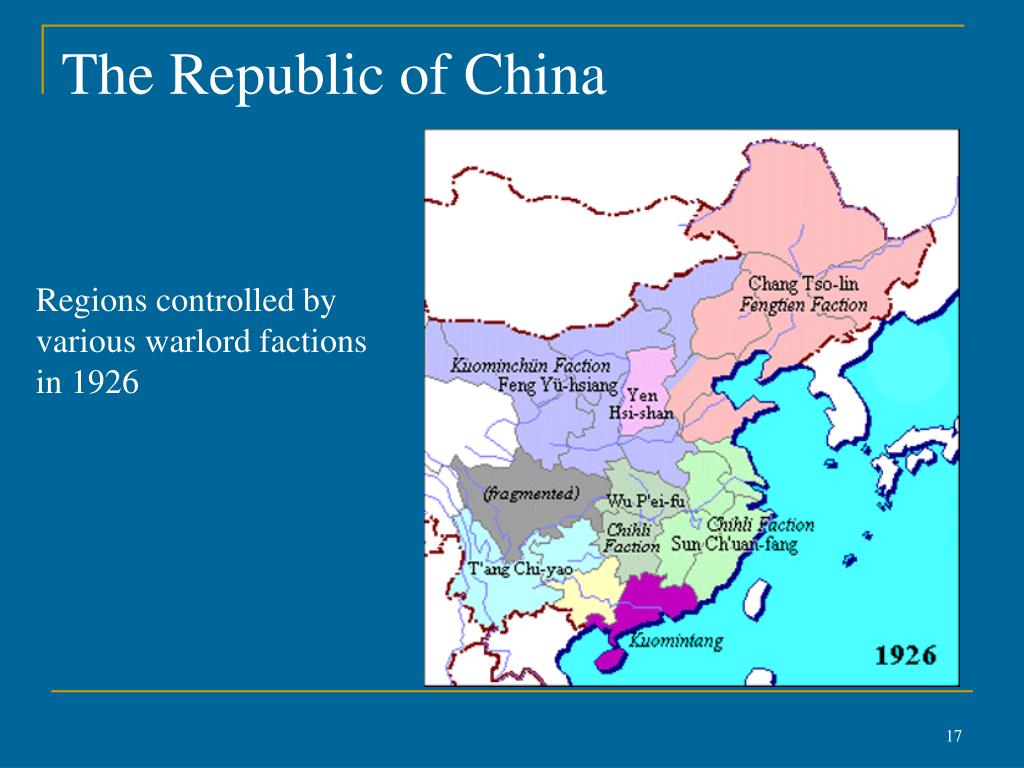 The Republic of China

Regions controlled by various warlord factions in 1926

Chang Tso-lin
Fengtien Faction

Kuominchün Faction
Feng Yü-hsiang

Yen
Hsi-shan

(fragmented)

Wu P'ei-fu

Chihli
Faction

Chihli Faction
Sun Ch'uan-fang

T'ang Chi-yao

Kuomintang

1926

17